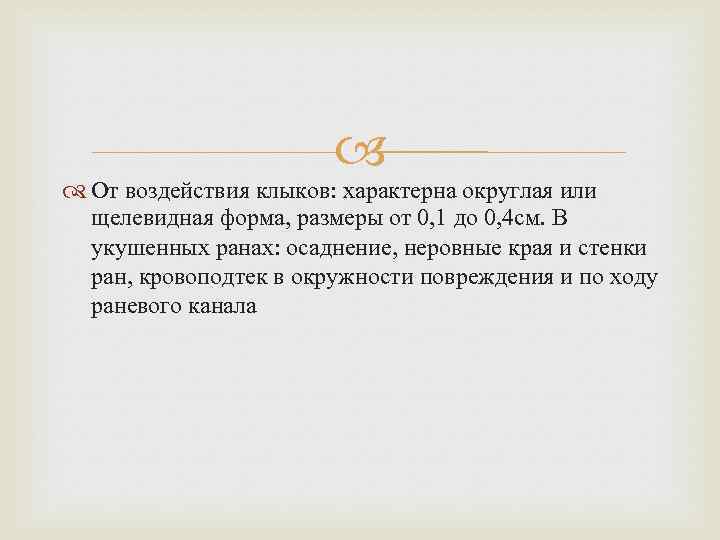 От воздействия клыков: характерна округлая или щелевидная форма, размеры от 0,1 до 0,4см. В укушенных ранах: осаднение, неровные края и стенки ран, кровоподтек в окружности повреждения и по ходу раневого канала